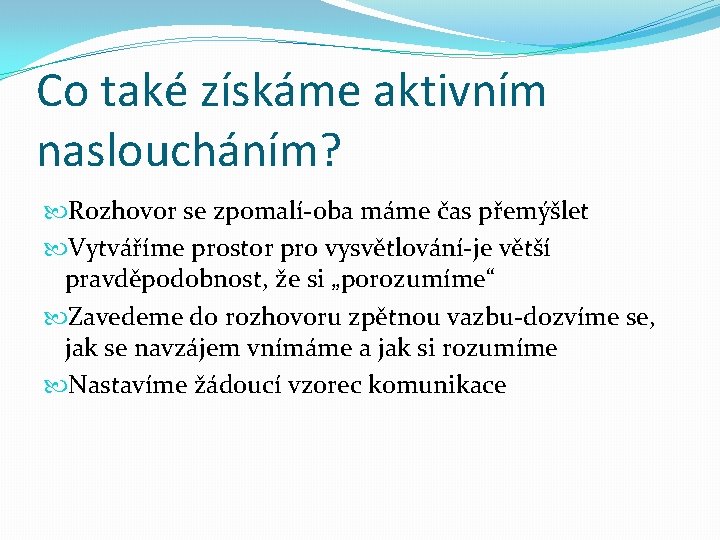 Co také získáme aktivním nasloucháním?

Rozhovor se zpomalí-oba máme čas přemýšlet

Vytváříme prostor pro vysvětlování-je větší pravděpodobnost, že si „porozumíme“

Zavedeme do rozhovoru zpětnou vazbu-dozvíme se, jak se navzájem vnímáme a jak si rozumíme

Nastavíme žádoucí vzorec komunikace